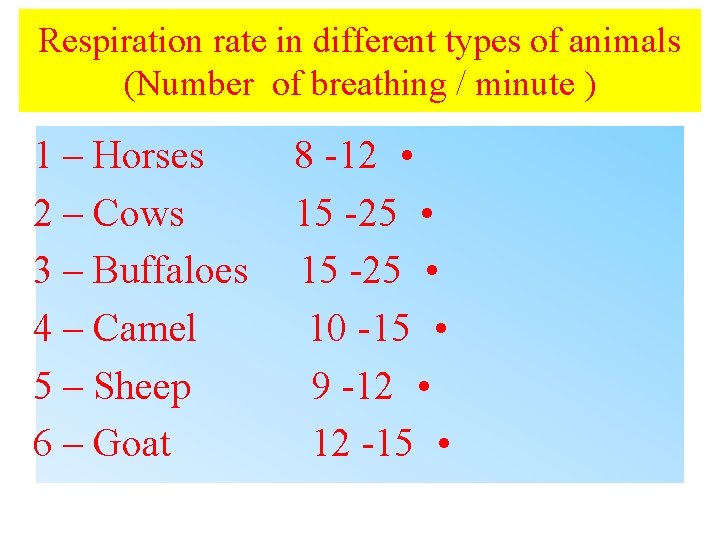 Respiration rate in different types of animals (Number of breathing / minute )

1 – Horses 8 -12 •
2 – Cows 15 -25 •
3 – Buffaloes 15 -25 •
4 – Camel 10 -15 •
5 – Sheep 9 -12 •
6 – Goat 12 -15 •